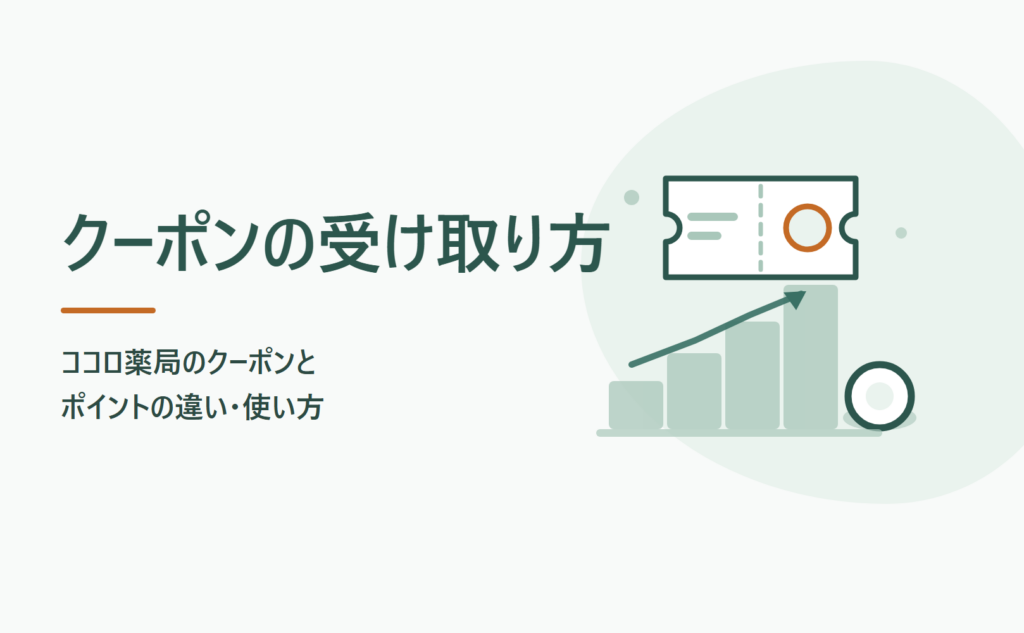 クーポンの受け取り方

ココロ薬局のクーポンと
ポイントの違い・使い方